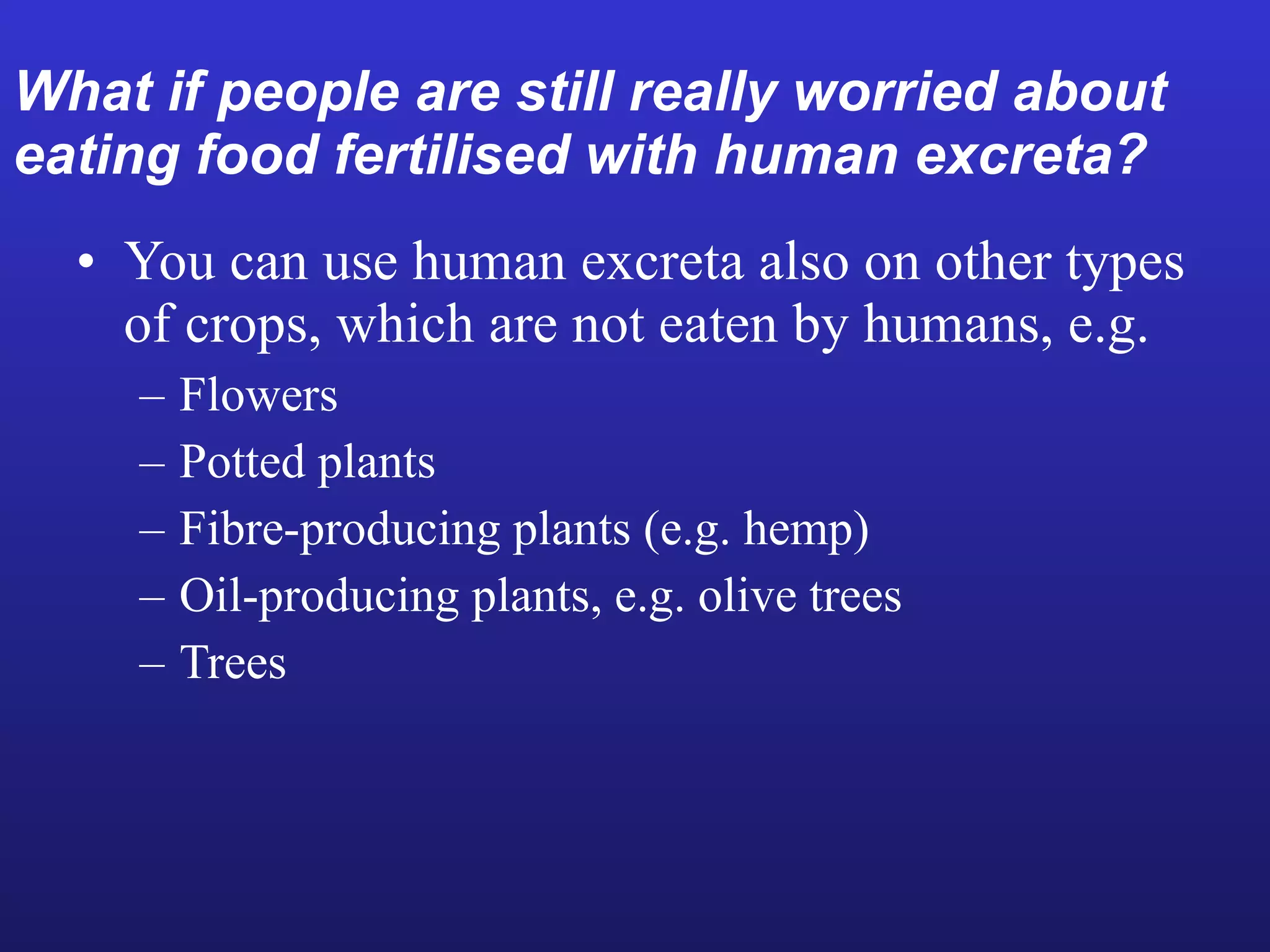 What if people are still really worried about eating food fertilised with human excreta?

• You can use human excreta also on other types of crops, which are not eaten by humans, e.g.
– Flowers
– Potted plants
– Fibre-producing plants (e.g. hemp)
– Oil-producing plants, e.g. olive trees
– Trees